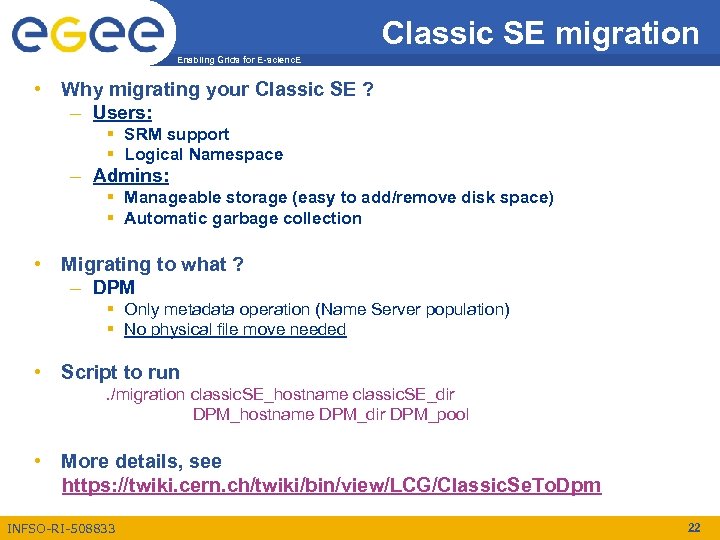 egee
Enabling Grids for E-sciencE

Classic SE migration

• Why migrating your Classic SE ?
– Users:
▪ SRM support
▪ Logical Namespace
– Admins:
▪ Manageable storage (easy to add/remove disk space)
▪ Automatic garbage collection

• Migrating to what ?
– DPM
▪ Only metadata operation (Name Server population)
▪ No physical file move needed

• Script to run
./migration classicSE_hostname classicSE_dir DPM_hostname DPM_dir DPM_pool

• More details, see
https://twiki.cern.ch/twiki/bin/view/LCG/ClassicSeToDpm

INFSO-RI-508833

22